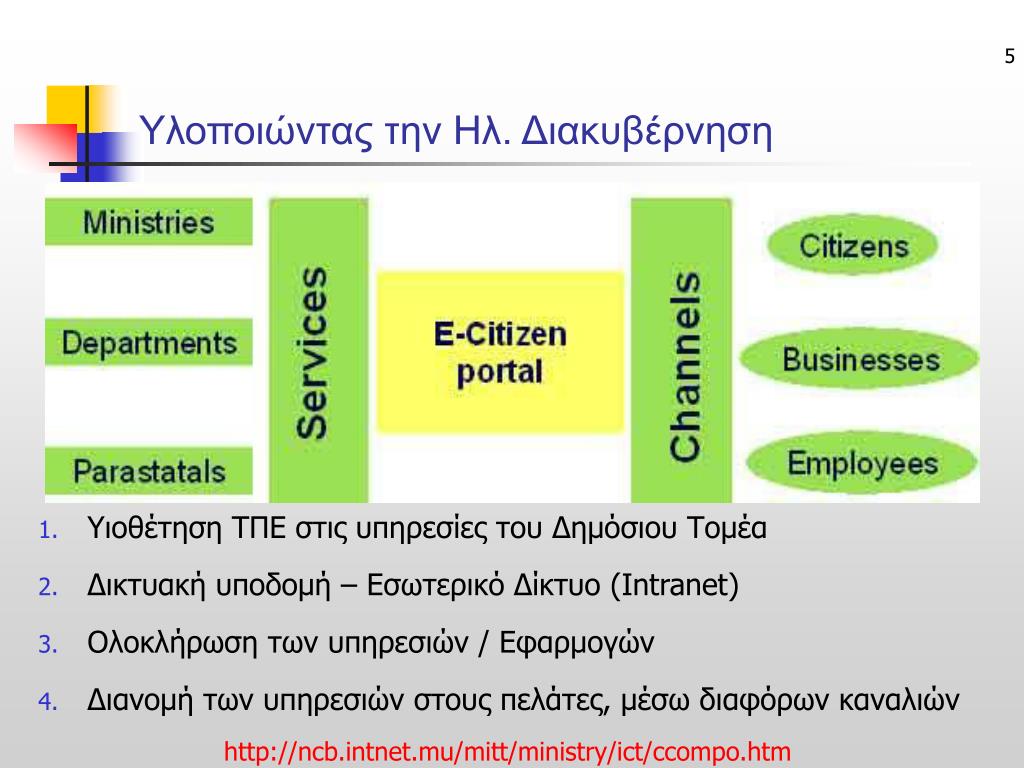 5

Υλοποιώντας την Ηλ. Διακυβέρνηση

Ministries

Departments

Parastatals

Services

E-Citizen portal

Channels

Citizens

Businesses

Employees

1. Υιοθέτηση ΤΠΕ στις υπηρεσίες του Δημόσιου Τομέα
2. Δικτυακή υποδομή – Εσωτερικό Δίκτυο (Intranet)
3. Ολοκλήρωση των υπηρεσιών / Εφαρμογών
4. Διανομή των υπηρεσιών στους πελάτες, μέσω διαφόρων καναλιών

http://ncb.intnet.mu/mitt/ministry/ict/ccompo.htm